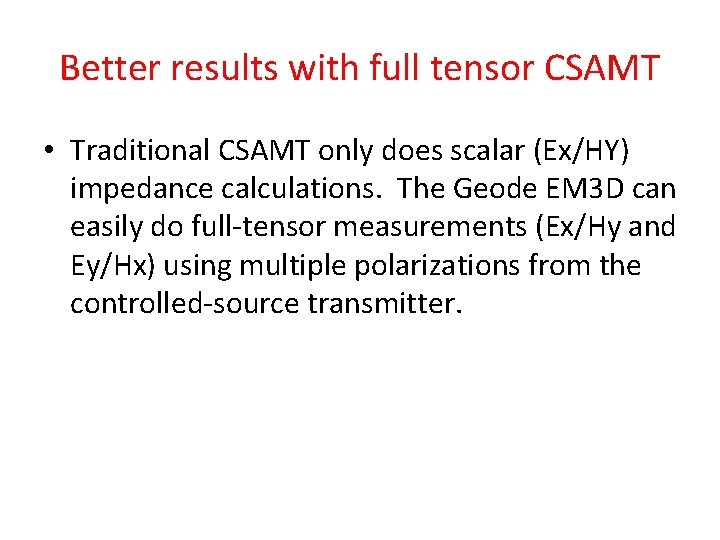 Better results with full tensor CSAMT

• Traditional CSAMT only does scalar (Ex/HY) impedance calculations. The Geode EM3D can easily do full-tensor measurements (Ex/Hy and Ey/Hx) using multiple polarizations from the controlled-source transmitter.